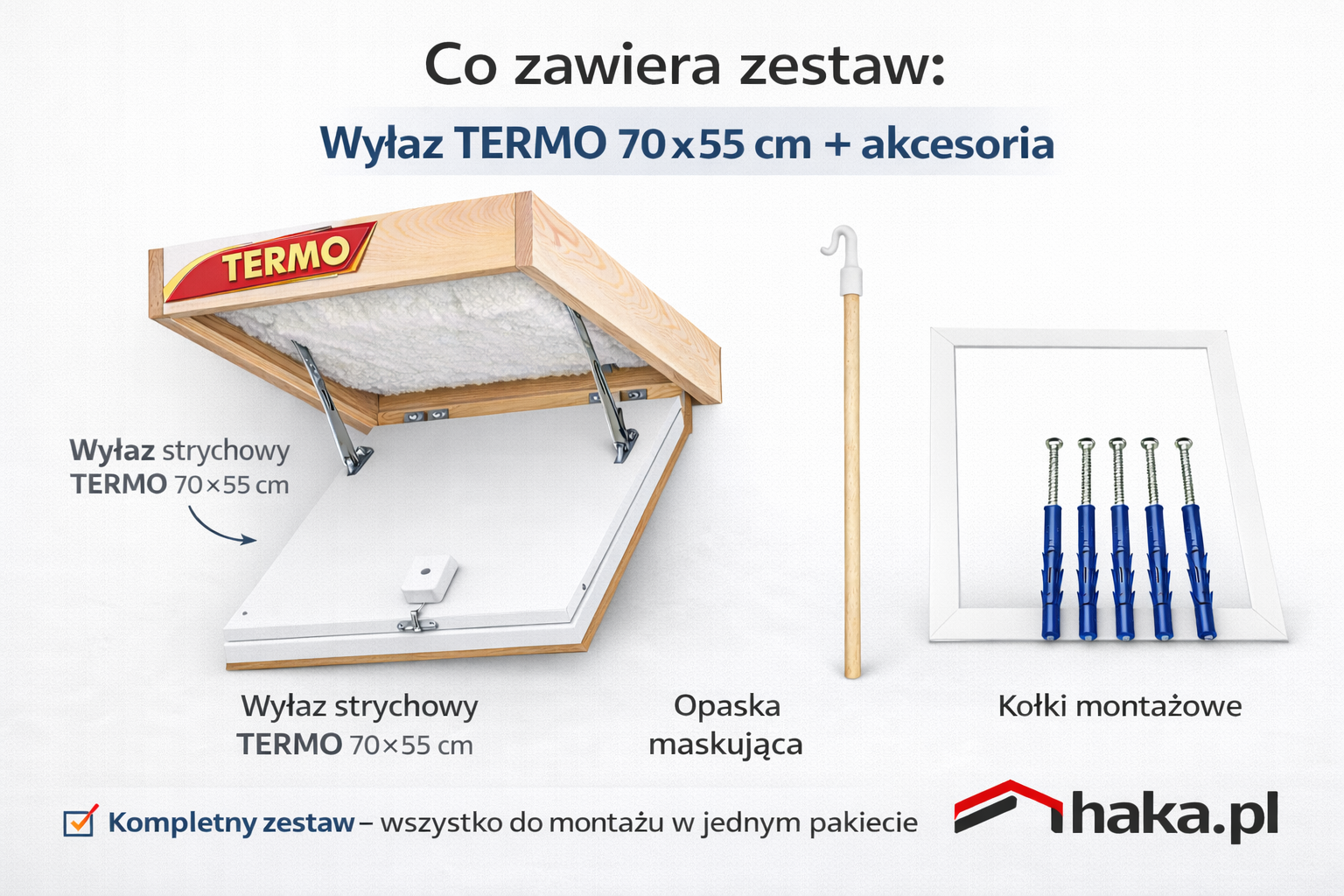 Co zawiera zestaw:

Wyłaz TERMO 70x55 cm + akcesoria

TERMO

Wyłaz strychowy TERMO 70×55 cm

Wyłaz strychowy TERMO 70×55 cm

Opaska maskująca

Kołki montażowe

Kompletny zestaw – wszystko do montażu w jednym pakiecie

haka.pl